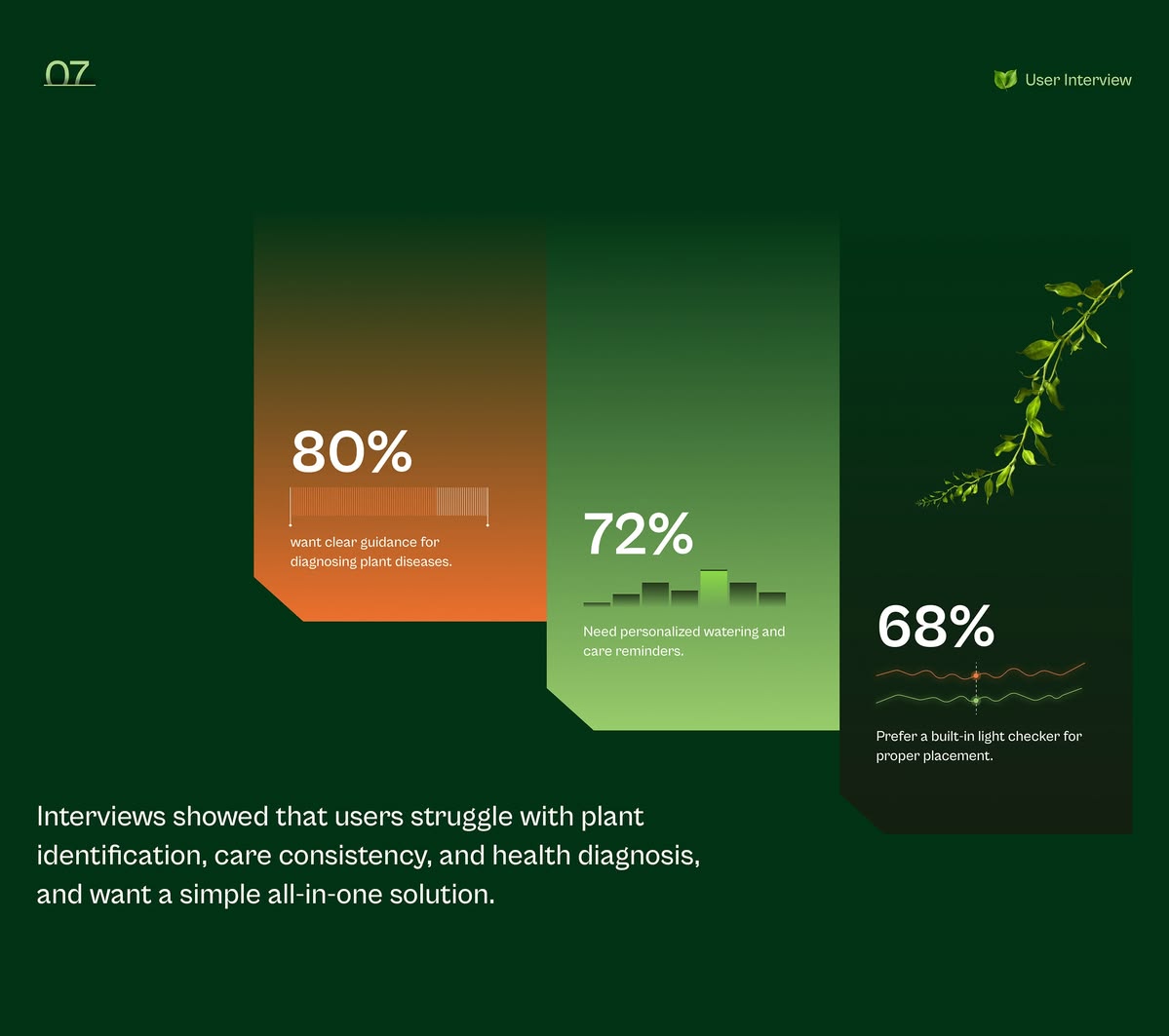 07

User Interview

80%

want clear guidance for diagnosing plant diseases.

72%

Need personalized watering and care reminders.

68%

Prefer a built-in light checker for proper placement.

Interviews showed that users struggle with plant identification, care consistency, and health diagnosis, and want a simple all-in-one solution.